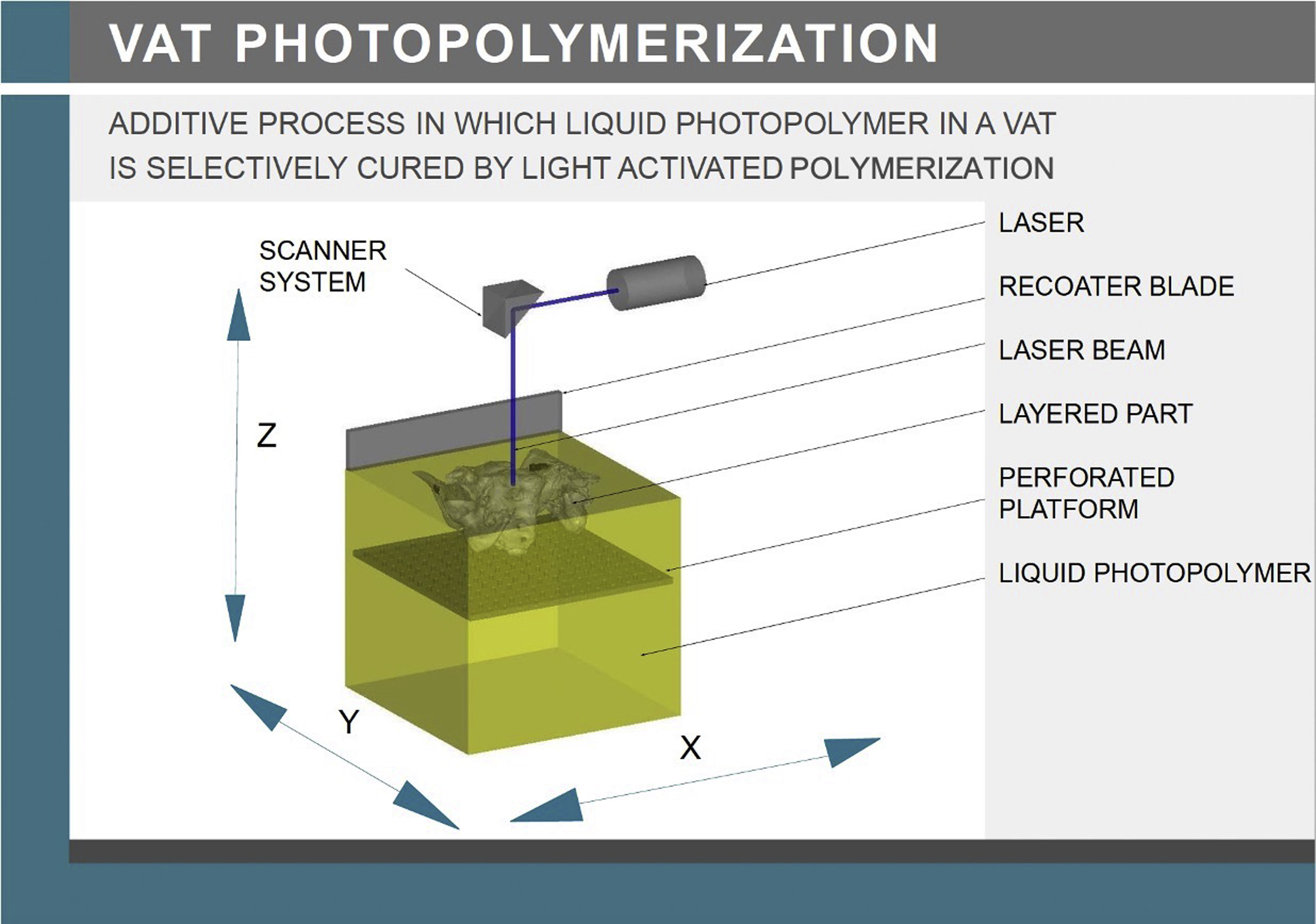 VAT PHOTOPOLYMERIZATION

ADDITIVE PROCESS IN WHICH LIQUID PHOTOPOLYMER IN A VAT IS SELECTIVELY CURED BY LIGHT ACTIVATED POLYMERIZATION

SCANNER SYSTEM

LASER

RECOATER BLADE

LASER BEAM

LAYERED PART

PERFORATED PLATFORM

LIQUID PHOTOPOLYMER

Z

Y

X